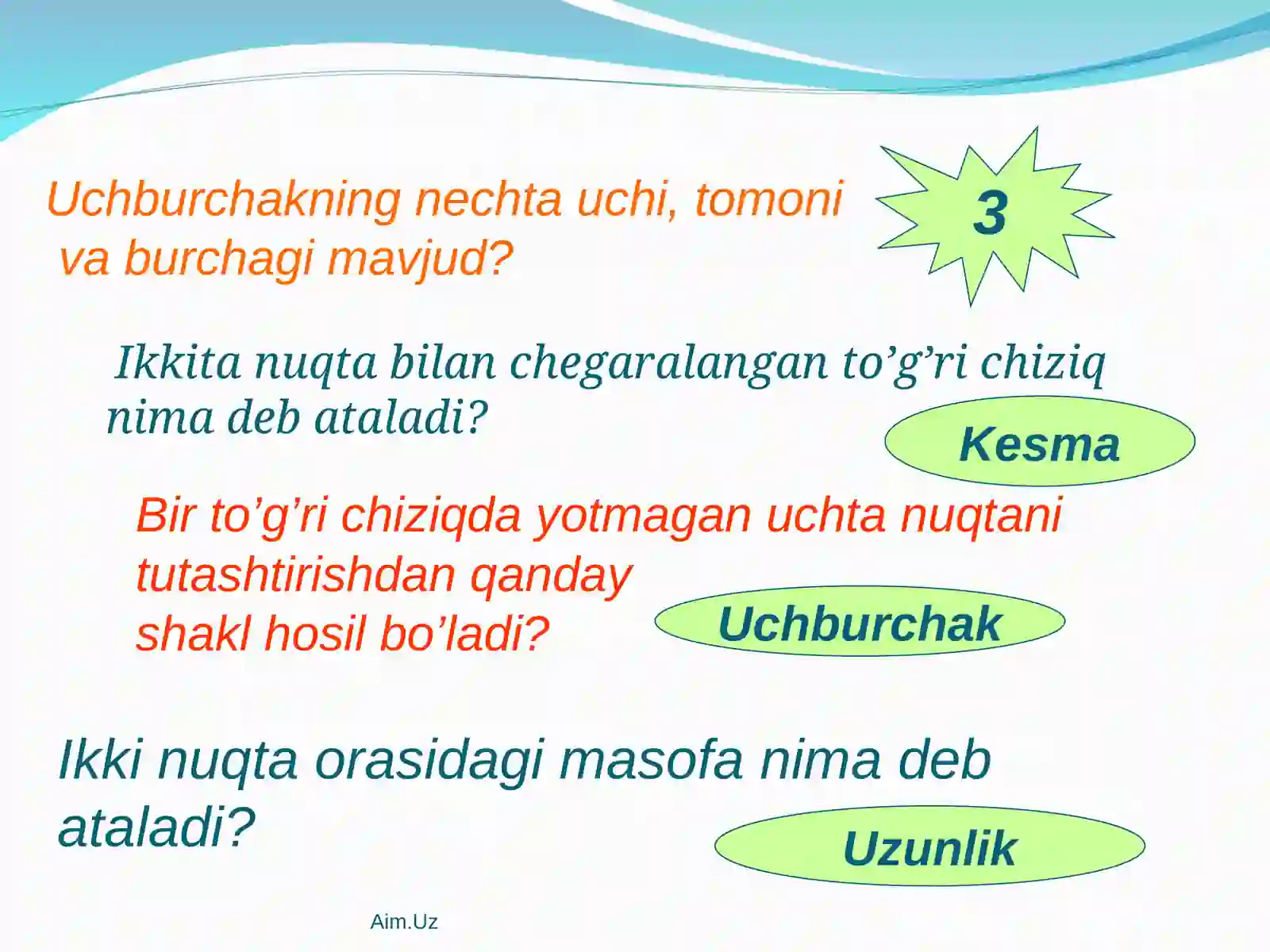 Uchburchakning nechta uchi, tomoni va burchagi mavjud?

3

Ikkita nuqta bilan chegaralangan to’g’ri chiziq nima deb ataladi?

Kesma

Bir to’g’ri chiziqda yotmagan uchta nuqtani tutashtirishdan qanday shakl hosil bo’ladi?

Uchburchak

Ikki nuqta orasidagi masofa nima deb ataladi?

Uzunlik

Aim.Uz